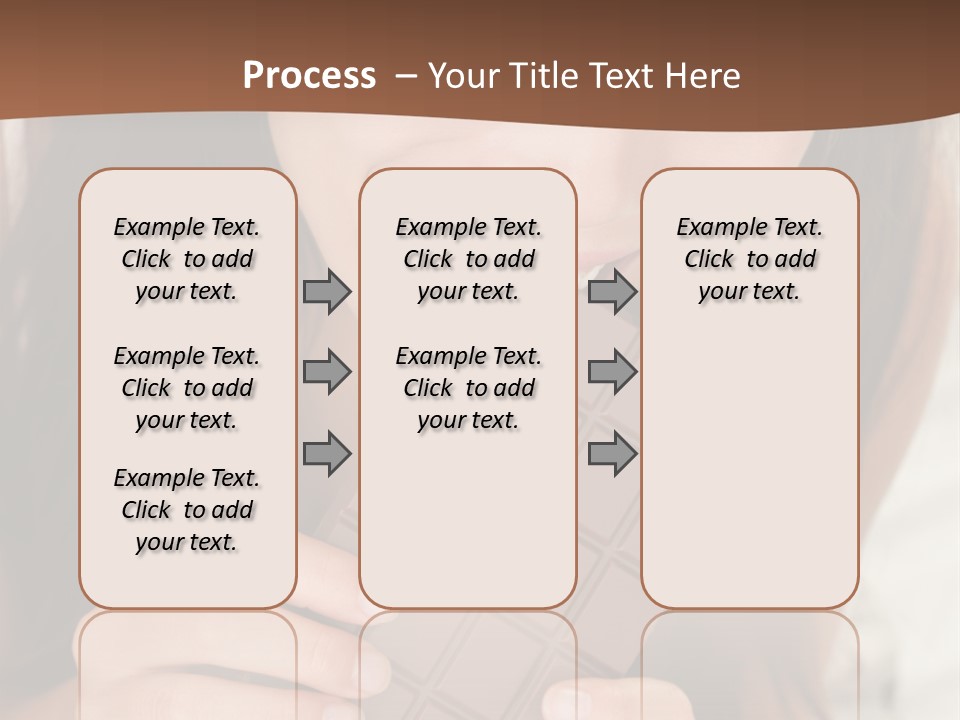 Process – Your Title Text Here

Example Text. Click to add your text.

Example Text. Click to add your text.

Example Text. Click to add your text.

Example Text. Click to add your text.

Example Text. Click to add your text.

Example Text. Click to add your text.